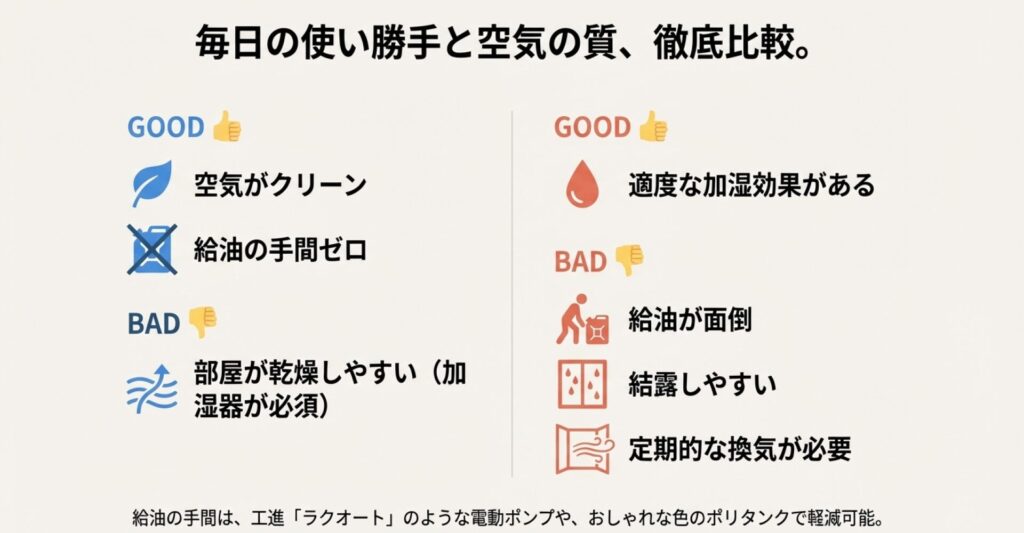 毎日の使い勝手と空気の質、徹底比較。

GOOD 👍

空気がクリーン

給油の手間ゼロ

BAD 👎

部屋が乾燥しやすい（加湿器が必須）

GOOD 👍

適度な加湿効果がある

BAD 👎

給油が面倒

結露しやすい

定期的な換気が必要

給油の手間は、工進「ラクオート」のような電動ポンプや、おしゃれな色のポリタンクで軽減可能。